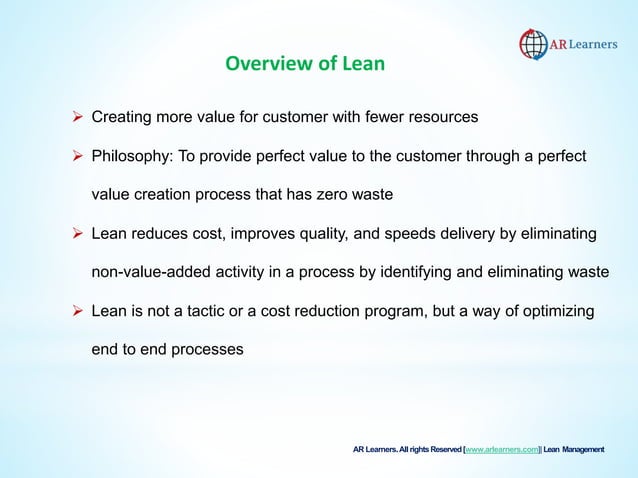 AR Learners

Overview of Lean

➢ Creating more value for customer with fewer resources

➢ Philosophy: To provide perfect value to the customer through a perfect value creation process that has zero waste

➢ Lean reduces cost, improves quality, and speeds delivery by eliminating non-value-added activity in a process by identifying and eliminating waste

➢ Lean is not a tactic or a cost reduction program, but a way of optimizing end to end processes

AR Learners. All rights Reserved [www.arlearners.com]| Lean Management